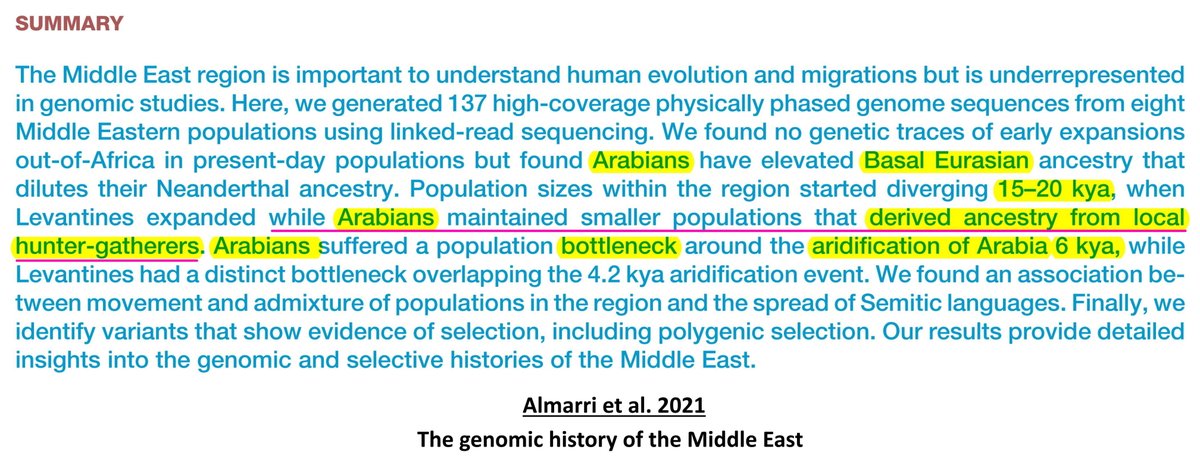 SUMMARY

The Middle East region is important to understand human evolution and migrations but is underrepresented in genomic studies. Here, we generated 137 high-coverage physically phased genome sequences from eight Middle Eastern populations using linked-read sequencing. We found no genetic traces of early expansions out-of-Africa in present-day populations but found Arabians have elevated Basal Eurasian ancestry that dilutes their Neanderthal ancestry. Population sizes within the region started diverging 15–20 kya, when Levantines expanded while Arabians maintained smaller populations that derived ancestry from local hunter-gatherers. Arabians suffered a population bottleneck around the aridification of Arabia 6 kya, while Levantines had a distinct bottleneck overlapping the 4.2 kya aridification event. We found an association between movement and admixture of populations in the region and the spread of Semitic languages. Finally, we identify variants that show evidence of selection, including polygenic selection. Our results provide detailed insights into the genomic and selective histories of the Middle East.

Almarri et al. 2021

The genomic history of the Middle East